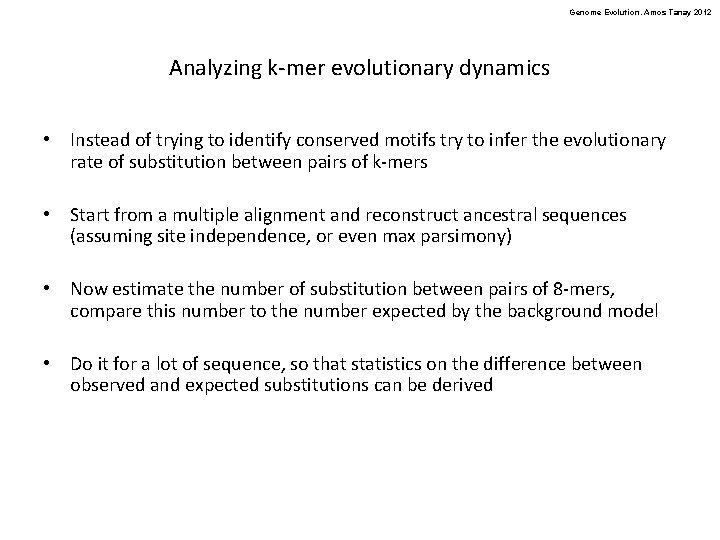 Genome Evolution. Amos Tanay 2012

Analyzing k-mer evolutionary dynamics

• Instead of trying to identify conserved motifs try to infer the evolutionary rate of substitution between pairs of k-mers

• Start from a multiple alignment and reconstruct ancestral sequences (assuming site independence, or even max parsimony)

• Now estimate the number of substitution between pairs of 8-mers, compare this number to the number expected by the background model

• Do it for a lot of sequence, so that statistics on the difference between observed and expected substitutions can be derived